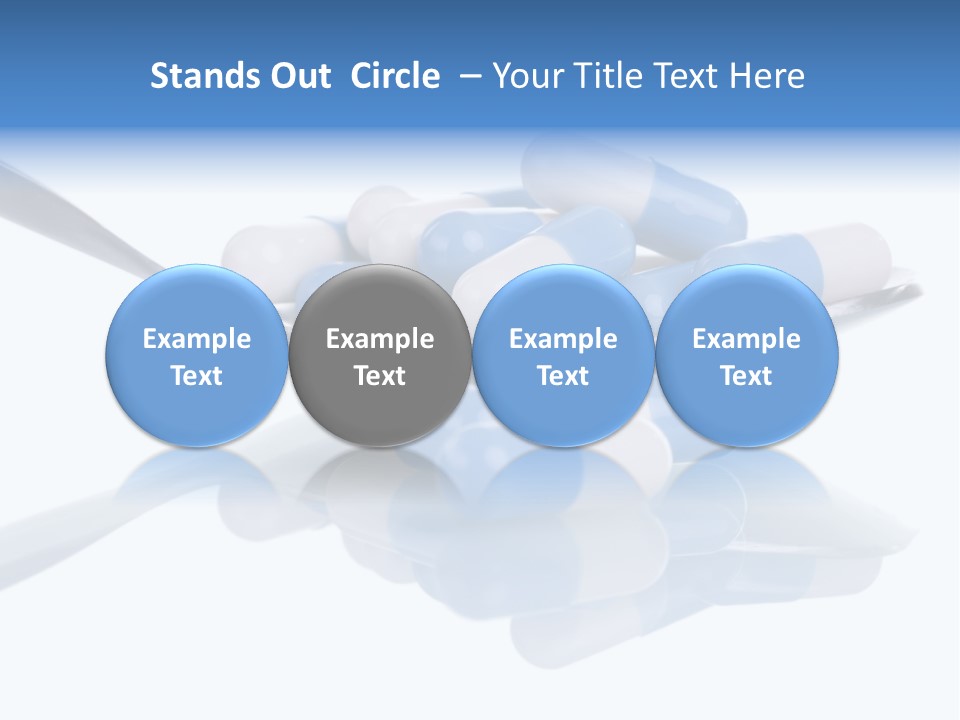 Stands Out Circle – Your Title Text Here

Example Text

Example Text

Example Text

Example Text